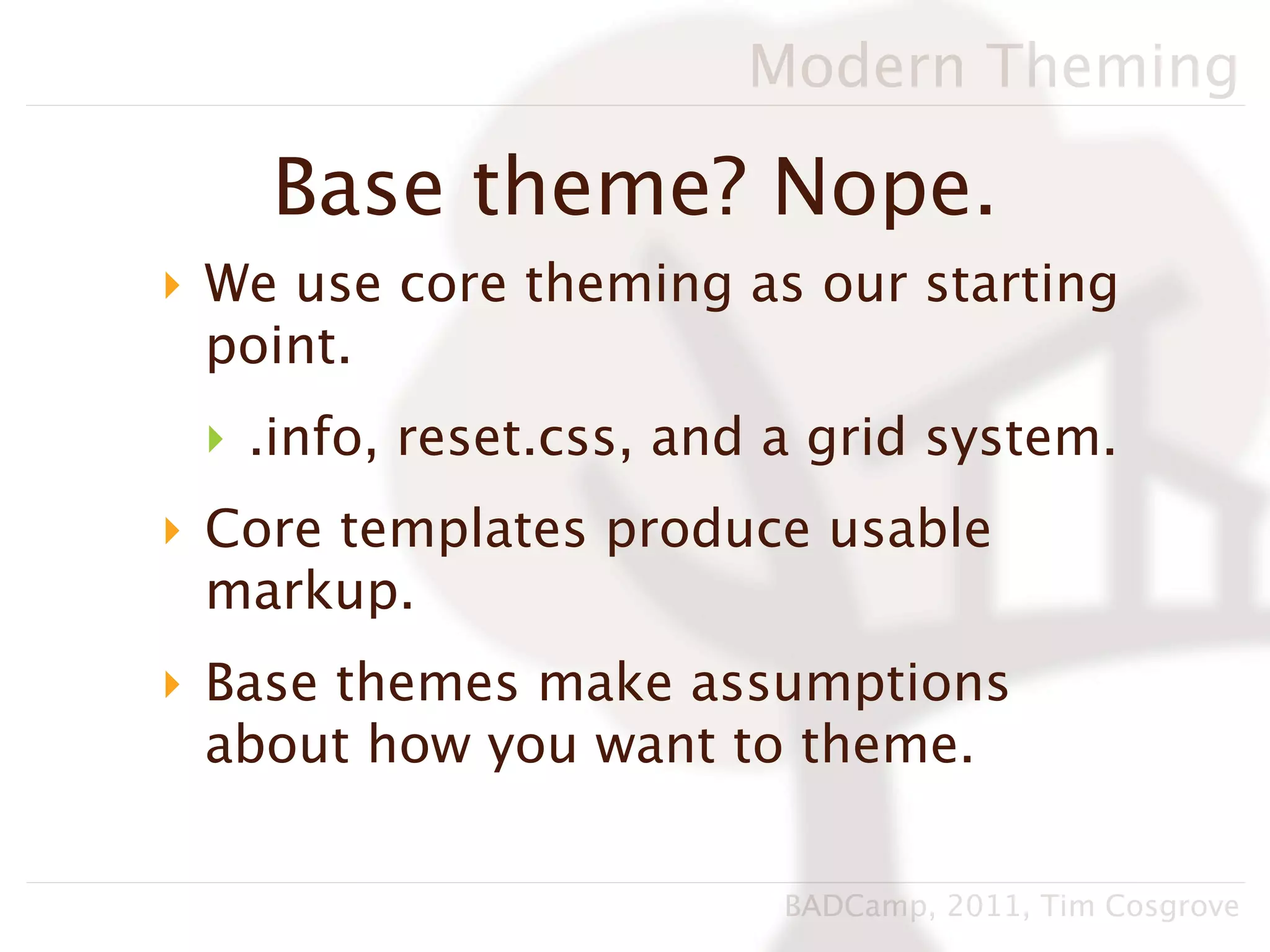 Modern Theming

Base theme? Nope.

We use core theming as our starting point.

.info, reset.css, and a grid system.

Core templates produce usable markup.

Base themes make assumptions about how you want to theme.

BADCamp, 2011, Tim Cosgrove